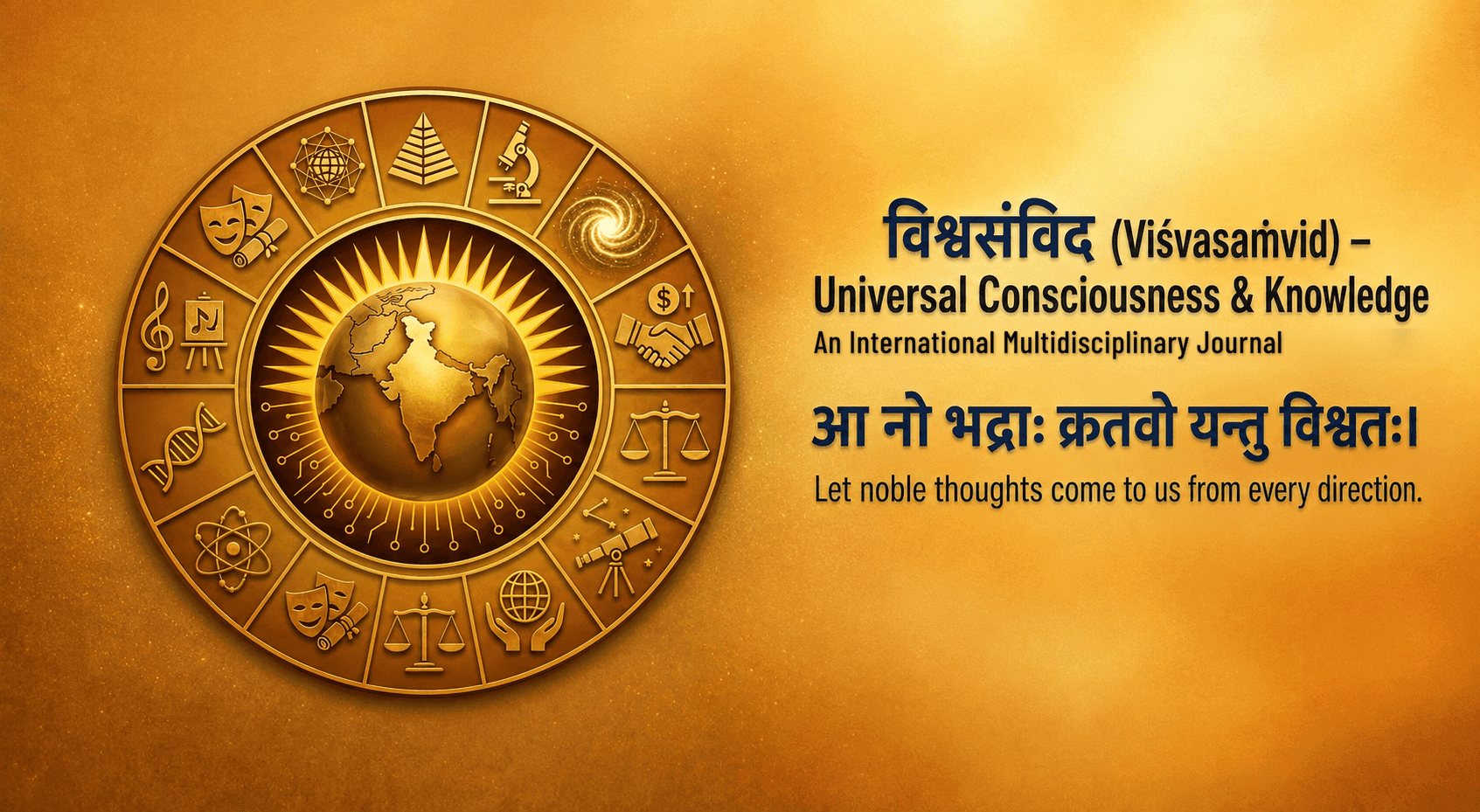 विश्वसंविद (Viśvasaṁvid) –
Universal Consciousness & Knowledge
An International Multidisciplinary Journal

आ नो भद्राः क्रतवो यन्तु विश्वतः।

Let noble thoughts come to us from every direction.